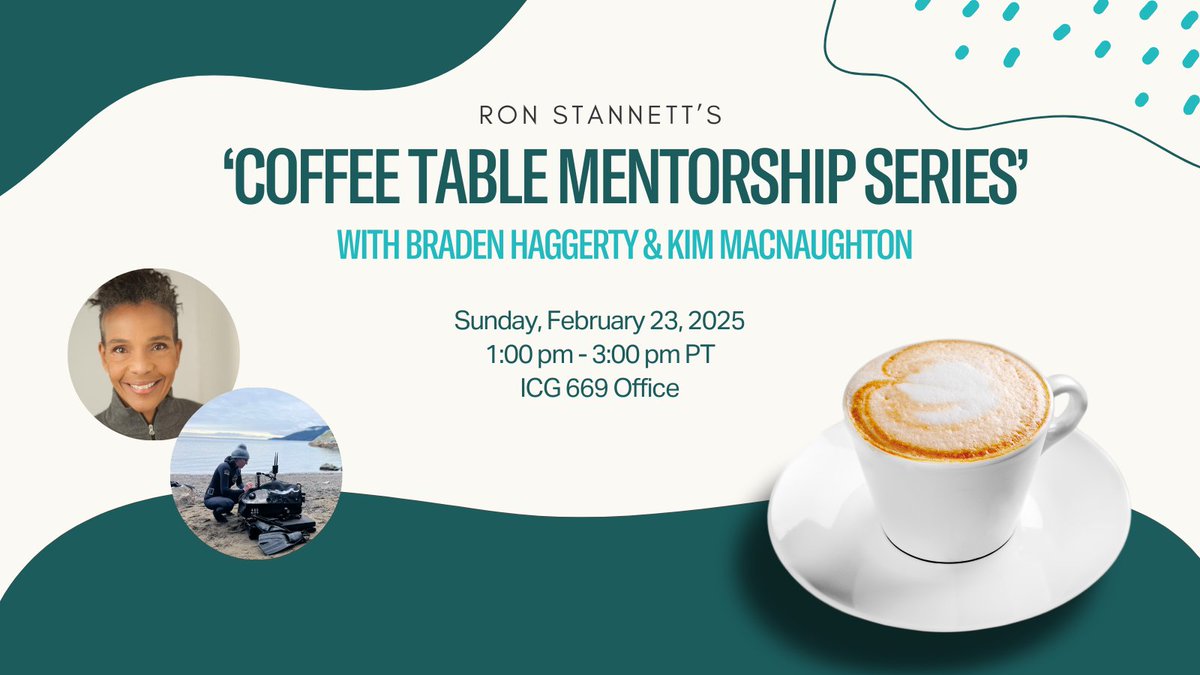 RON STANNETT'S

'COFFEE TABLE MENTORSHIP SERIES'

WITH BRADEN HAGGERTY & KIM MACNAUGHTON

Sunday, February 23, 2025
1:00 pm - 3:00 pm PT
ICG 669 Office